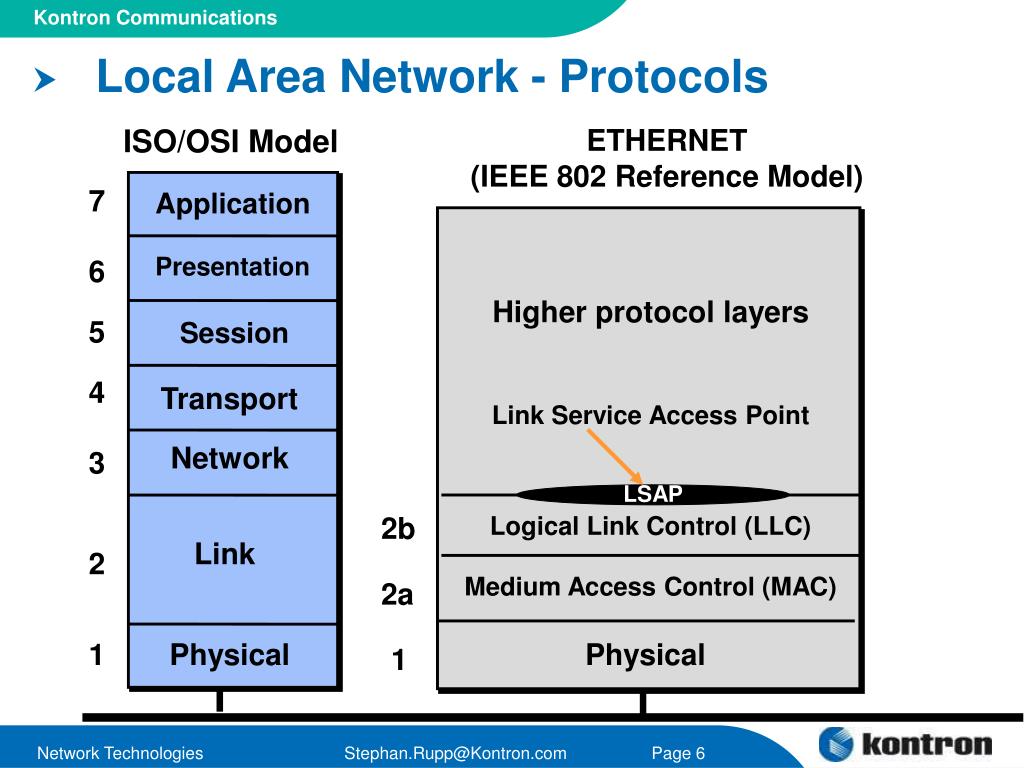 Kontron Communications

Local Area Network - Protocols

ISO/OSI Model

7 Application
6 Presentation
5 Session
4 Transport
3 Network
2 Link
1 Physical

ETHERNET
(IEEE 802 Reference Model)

Higher protocol layers

Link Service Access Point

LSAP

2b Logical Link Control (LLC)
2a Medium Access Control (MAC)
1 Physical

Network Technologies
Stephan.Rupp@Kontron.com
Page 6
kontron